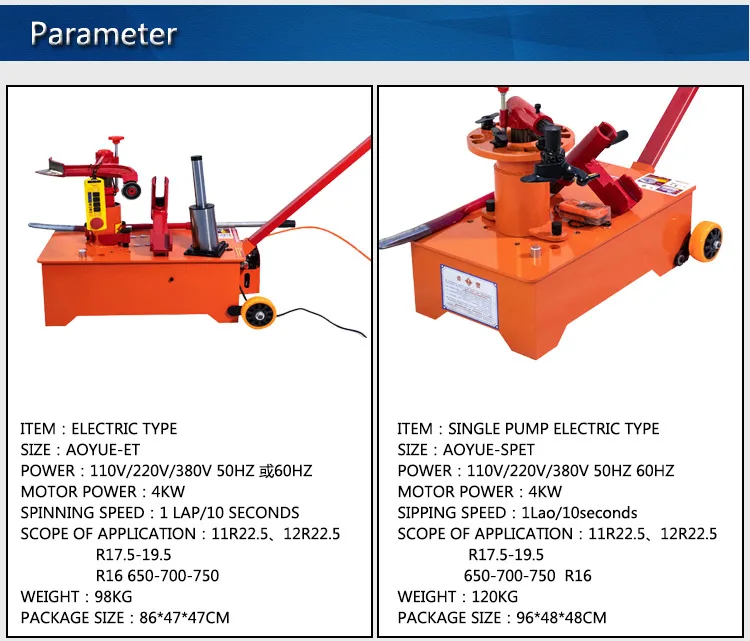 Parameter

ITEM：ELECTRIC TYPE
SIZE：AOYUE-ET
POWER：110V/220V/380V 50HZ 或60HZ
MOTOR POWER：4KW
SPINNING SPEED：1 LAP/10 SECONDS
SCOPE OF APPLICATION：11R22.5、12R22.5
R17.5-19.5
R16 650-700-750
WEIGHT：98KG
PACKAGE SIZE：86*47*47CM

ITEM：SINGLE PUMP ELECTRIC TYPE
SIZE：AOYUE-SPET
POWER：110V/220V/380V 50HZ 60HZ
MOTOR POWER：4KW
SIPPING SPEED：1Lao/10seconds
SCOPE OF APPLICATION：11R22.5、12R22.5
R17.5-19.5
650-700-750 R16
WEIGHT：120KG
PACKAGE SIZE：96*48*48CM